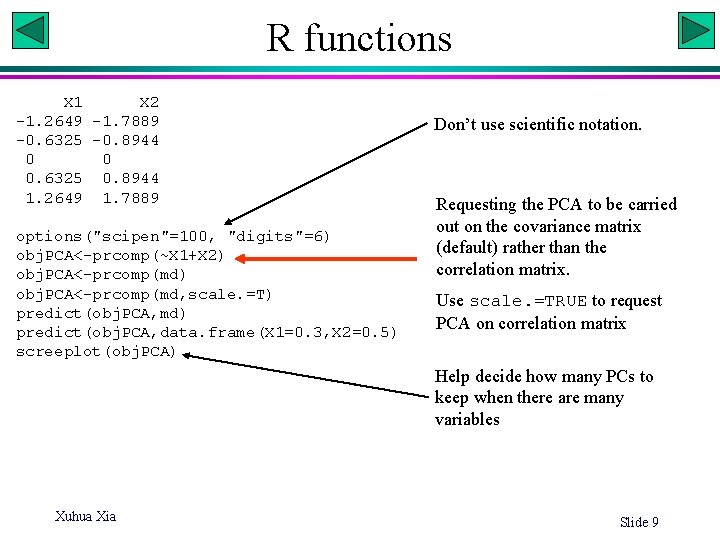 R functions

| X1 | X2 |
|---|---|
| -1.2649 | -1.7889 |
| -0.6325 | -0.8944 |
| 0 | 0 |
| 0.6325 | 0.8944 |
| 1.2649 | 1.7889 |

options("scipen"=100, "digits"=6)
objPCA<-prcomp(~X1+X2)
objPCA<-prcomp(md)
objPCA<-prcomp(md,scale.=T)
predict(objPCA,md)
predict(objPCA,data.frame(X1=0.3,X2=0.5)
screeplot(objPCA)

Don't use scientific notation.

Requesting the PCA to be carried out on the covariance matrix (default) rather than the correlation matrix.

Use scale.=TRUE to request PCA on correlation matrix

Help decide how many PCs to keep when there are many variables

Xuhua Xia

Slide 9